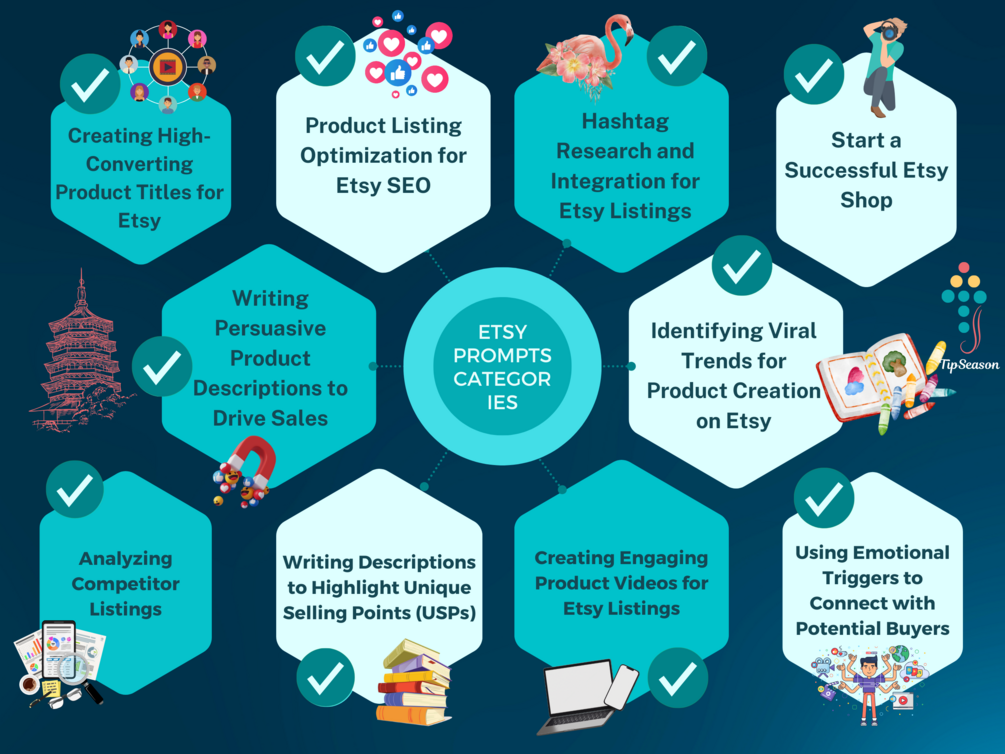 Creating High-Converting Product Titles for Etsy

Product Listing Optimization for Etsy SEO

Hashtag Research and Integration for Etsy Listings

Start a Successful Etsy Shop

Writing Persuasive Product Descriptions to Drive Sales

ETSY PROMPTS CATEGOR IES

Identifying Viral Trends for Product Creation on Etsy

TipSeason

Analyzing Competitor Listings

Writing Descriptions to Highlight Unique Selling Points (USPs)

Creating Engaging Product Videos for Etsy Listings

Using Emotional Triggers to Connect with Potential Buyers